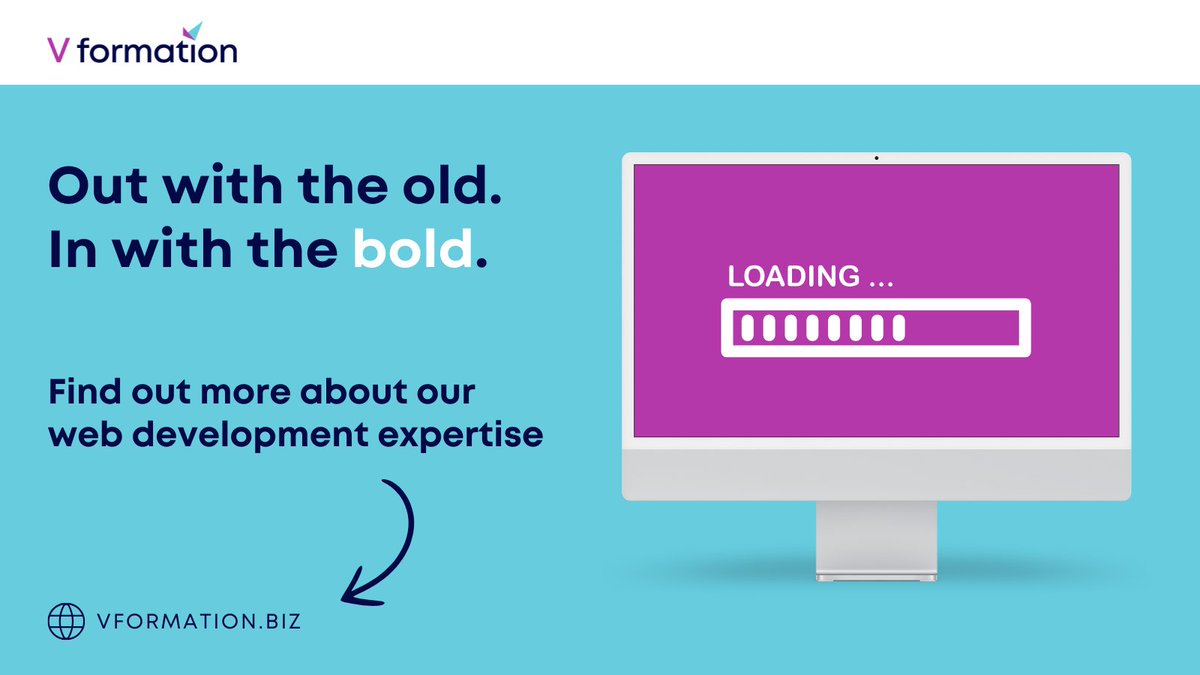 V formation

Out with the old.
In with the bold.

Find out more about our web development expertise

VFORMATION.BIZ

LOADING ...